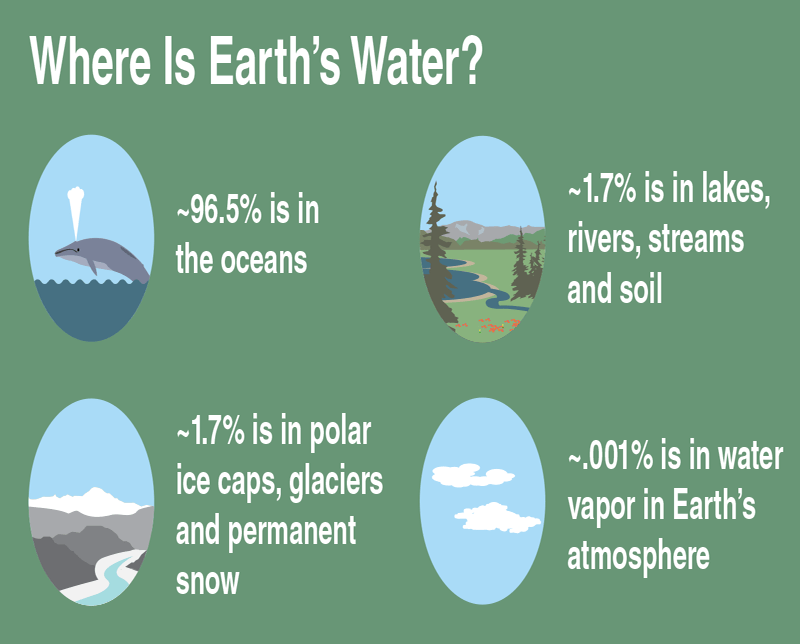 Where Is Earth's Water?

~96.5% is in the oceans

~1.7% is in lakes, rivers, streams and soil

~1.7% is in polar ice caps, glaciers and permanent snow

~.001% is in water vapor in Earth's atmosphere